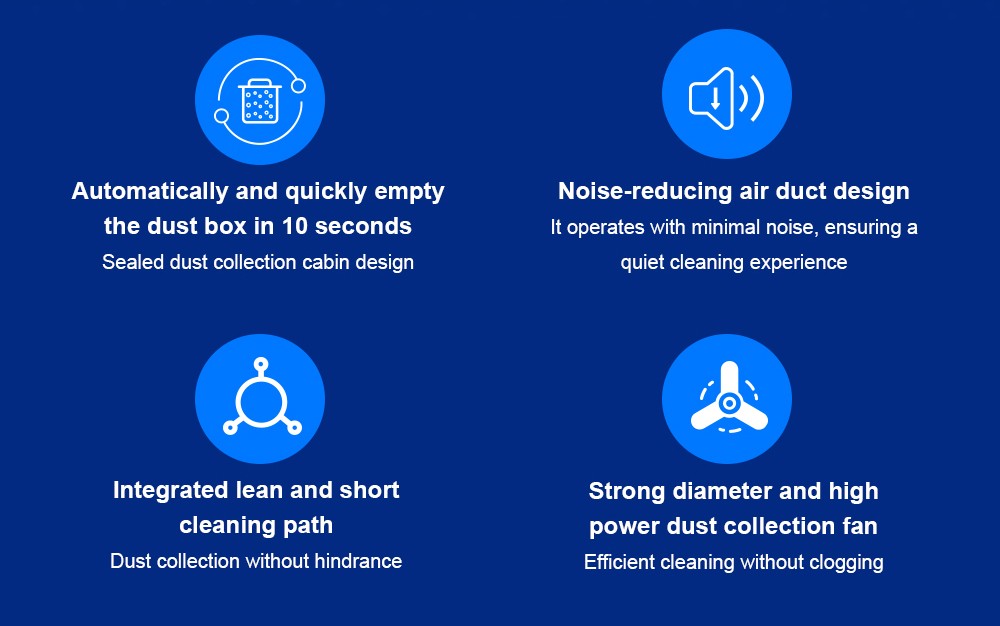 Automatically and quickly empty the dust box in 10 seconds
Sealed dust collection cabin design

Noise-reducing air duct design
It operates with minimal noise, ensuring a quiet cleaning experience

Integrated lean and short cleaning path
Dust collection without hindrance

Strong diameter and high power dust collection fan
Efficient cleaning without clogging